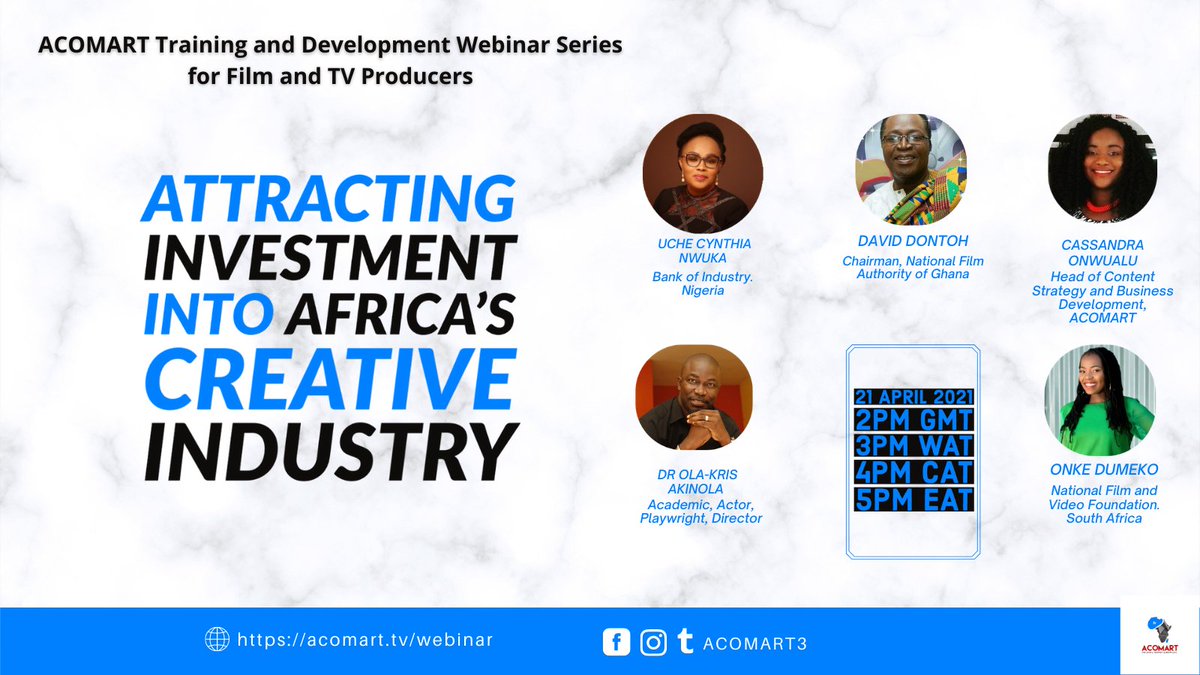 ACOMART Training and Development Webinar Series for Film and TV Producers

ATTRACTING INVESTMENT INTO AFRICA'S CREATIVE INDUSTRY

UCHE CYNTHIA NWUKA
Bank of Industry. Nigeria

DAVID DONTOH
Chairman, National Film Authority of Ghana

CASSANDRA ONWUALU
Head of Content Strategy and Business Development, ACOMART

DR OLA-KRIS AKINOLA
Academic, Actor, Playwright, Director

21 APRIL 2021
2PM GMT
3PM WAT
4PM CAT
5PM EAT

ONKE DUMEKO
National Film and Video Foundation. South Africa

https://acomart.tv/webinar

ACOMART3

ACOMART